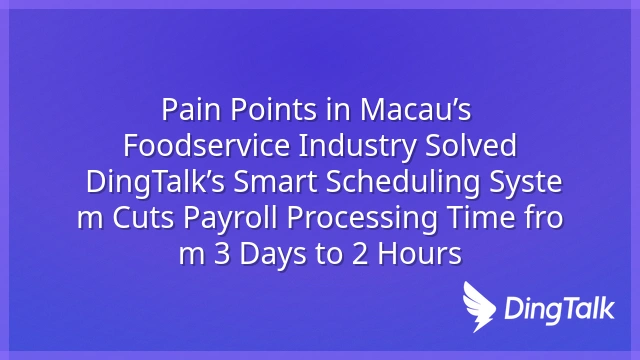 Pain Points in Macau's Foodservice Industry Solved DingTalk's Smart Scheduling Syste m Cuts Payroll Processing Time fro m 3 Days to 2 Hours

DingTalk